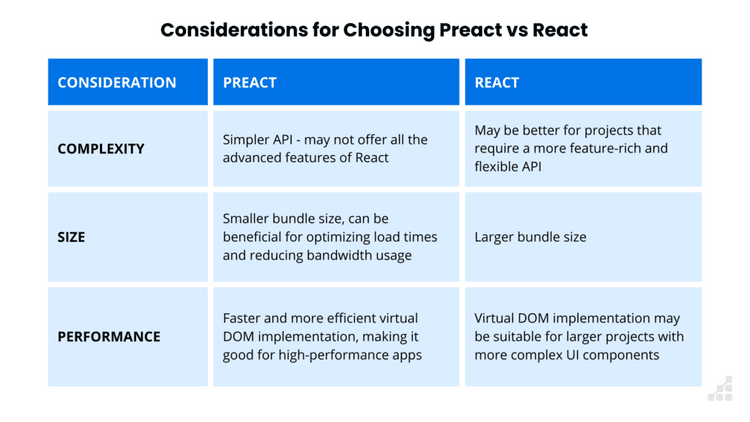 Considerations for Choosing Preact vs React

| CONSIDERATION | PREACT | REACT |
|---|---|---|
| COMPLEXITY | Simpler API - may not offer all the advanced features of React | May be better for projects that require a more feature-rich and flexible API |
| SIZE | Smaller bundle size, can be beneficial for optimizing load times and reducing bandwidth usage | Larger bundle size |
| PERFORMANCE | Faster and more efficient virtual DOM implementation, making it good for high-performance apps | Virtual DOM implementation may be suitable for larger projects with more complex UI components |